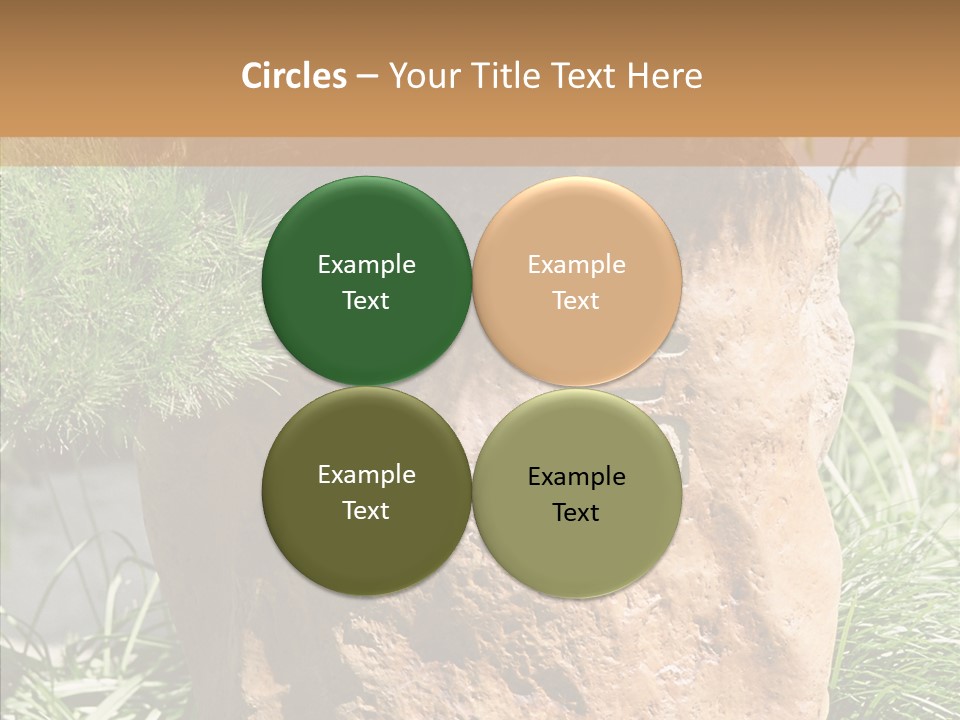 Circles – Your Title Text Here

Example Text

Example Text

Example Text

Example Text